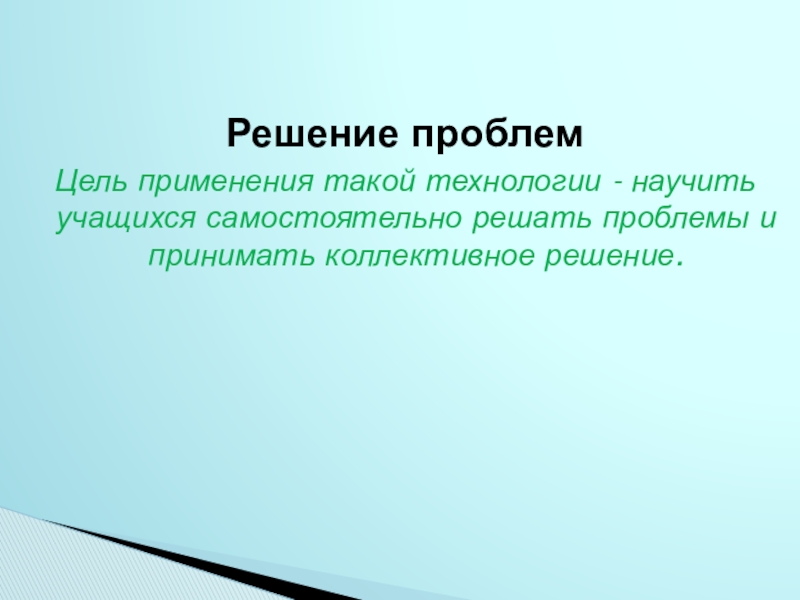 Решение проблем

Цель применения такой технологии - научить учащихся самостоятельно решать проблемы и принимать коллективное решение.